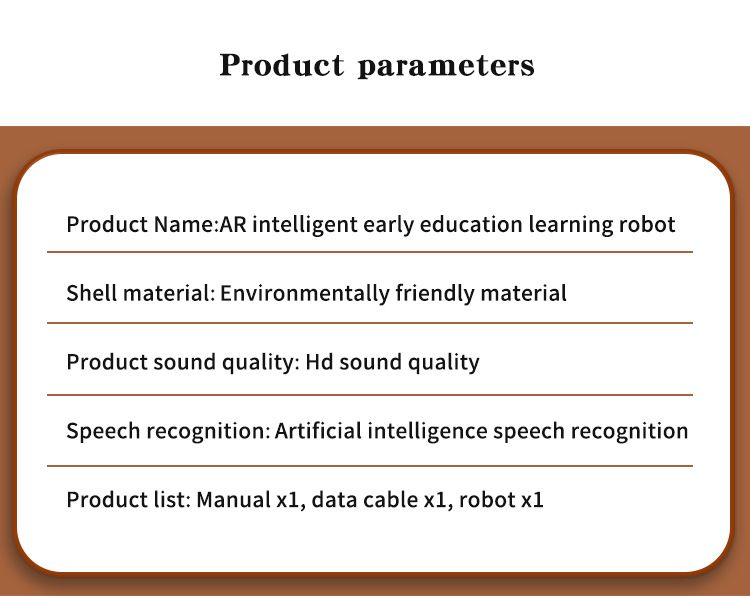 Product parameters

Product Name:AR intelligent early education learning robot

Shell material: Environmentally friendly material

Product sound quality: Hd sound quality

Speech recognition: Artificial intelligence speech recognition

Product list: Manual x1, data cable x1, robot x1